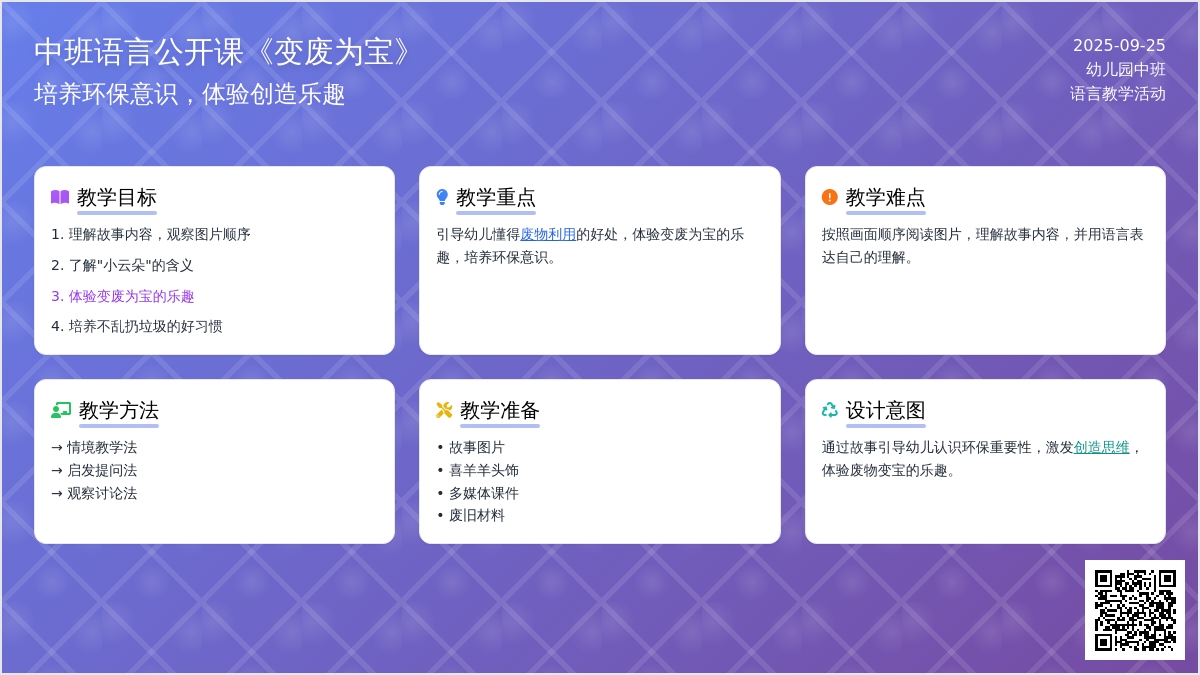 中班语言公开课《变废为宝》
培养环保意识，体验创造乐趣

2025-09-25
幼儿园中班
语言教学活动

教学目标
1. 理解故事内容，观察图片顺序
2. 了解"小云朵"的含义
3. 体验变废为宝的乐趣
4. 培养不乱扔垃圾的好习惯

教学重点
引导幼儿懂得废物利用的好处，体验变废为宝的乐趣，培养环保意识。

教学难点
按照画面顺序阅读图片，理解故事内容，并用语言表达自己的理解。

教学方法
→ 情境教学法
→ 启发提问法
→ 观察讨论法

教学准备
• 故事图片
• 喜羊羊头饰
• 多媒体课件
• 废旧材料

设计意图
通过故事引导幼儿认识环保重要性，激发创造思维，体验废物变宝的乐趣。